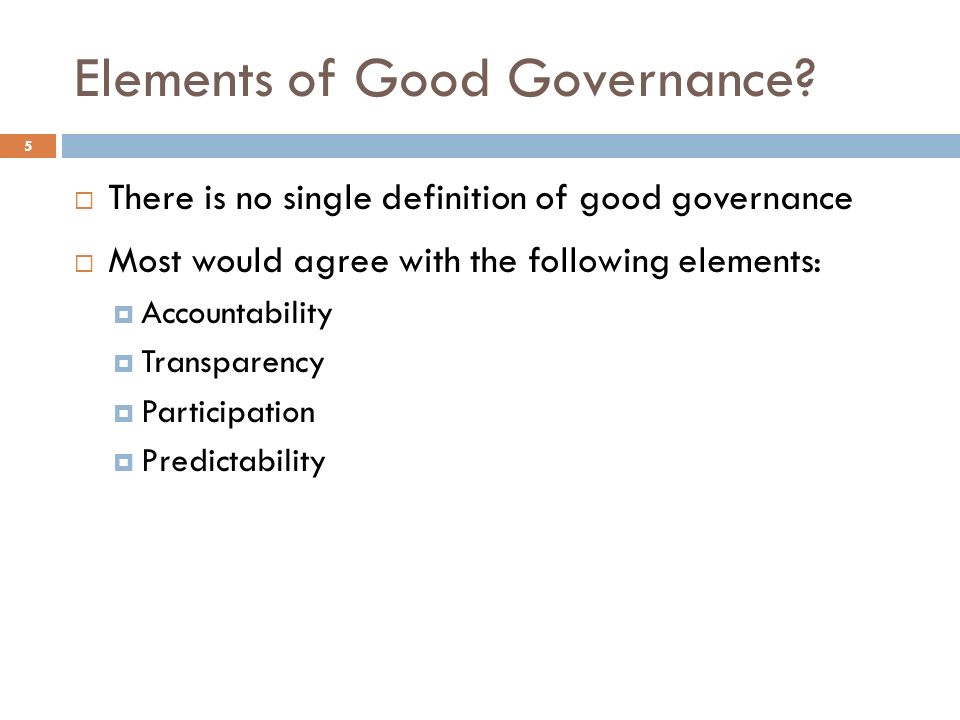 Elements of Good Governance?

5

There is no single definition of good governance

Most would agree with the following elements:

Accountability

Transparency

Participation

Predictability